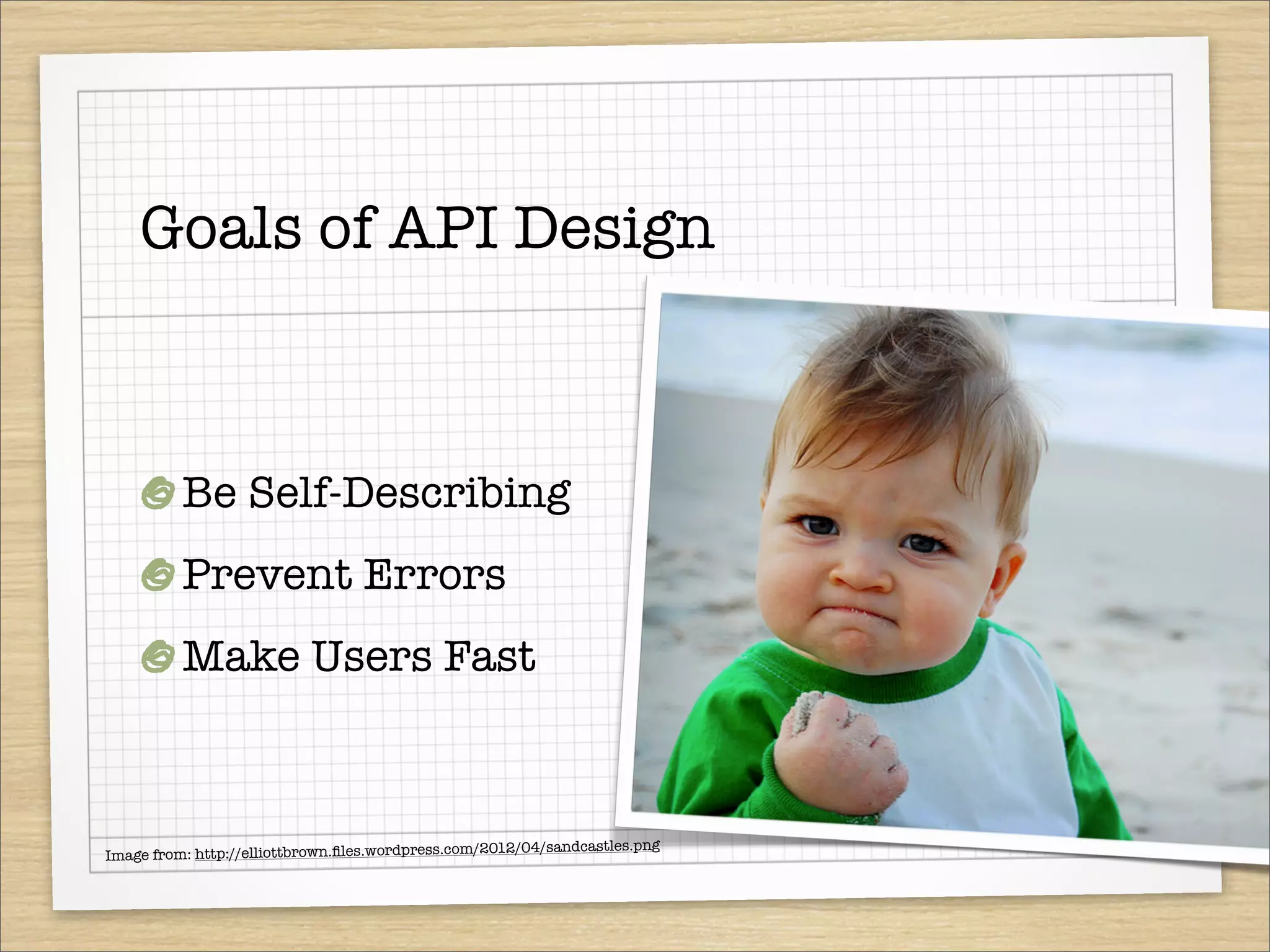 Goals of API Design

Be Self-Describing

Prevent Errors

Make Users Fast

Image from: http://elliottbrown.files.wordpress.com/2012/04/sandcastles.png